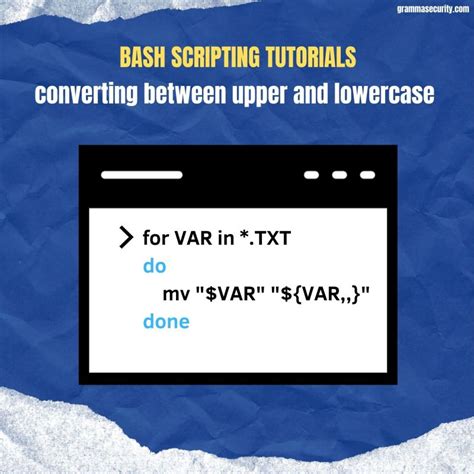 grammasecurity.com

BASH SCRIPTING TUTORIALS
converting between upper and lowercase

> for VAR in *.TXT
do
mv "$VAR" "${VAR,,}"
done